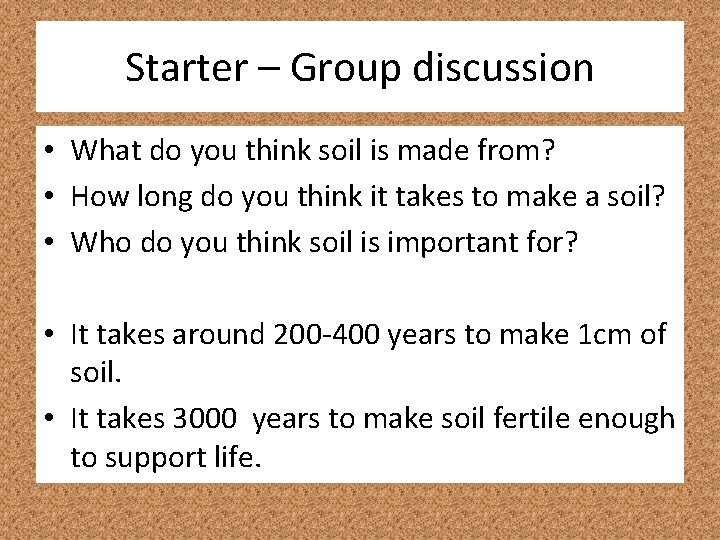 Starter – Group discussion

• What do you think soil is made from?
• How long do you think it takes to make a soil?
• Who do you think soil is important for?

• It takes around 200-400 years to make 1cm of soil.
• It takes 3000 years to make soil fertile enough to support life.